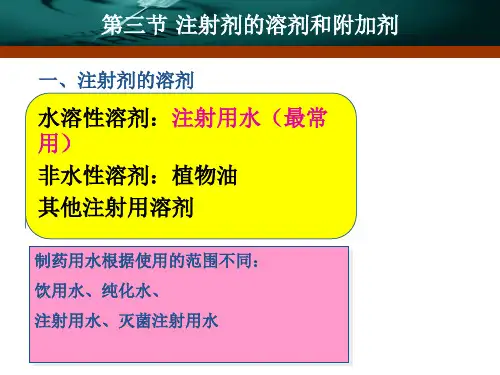 第三节 注射剂的溶剂和附加剂

一、注射剂的溶剂

水溶性溶剂：注射用水（最常用）

非水性溶剂：植物油

其他注射用溶剂

制药用水根据使用的范围不同：

饮用水、纯化水、

注射用水、灭菌注射用水